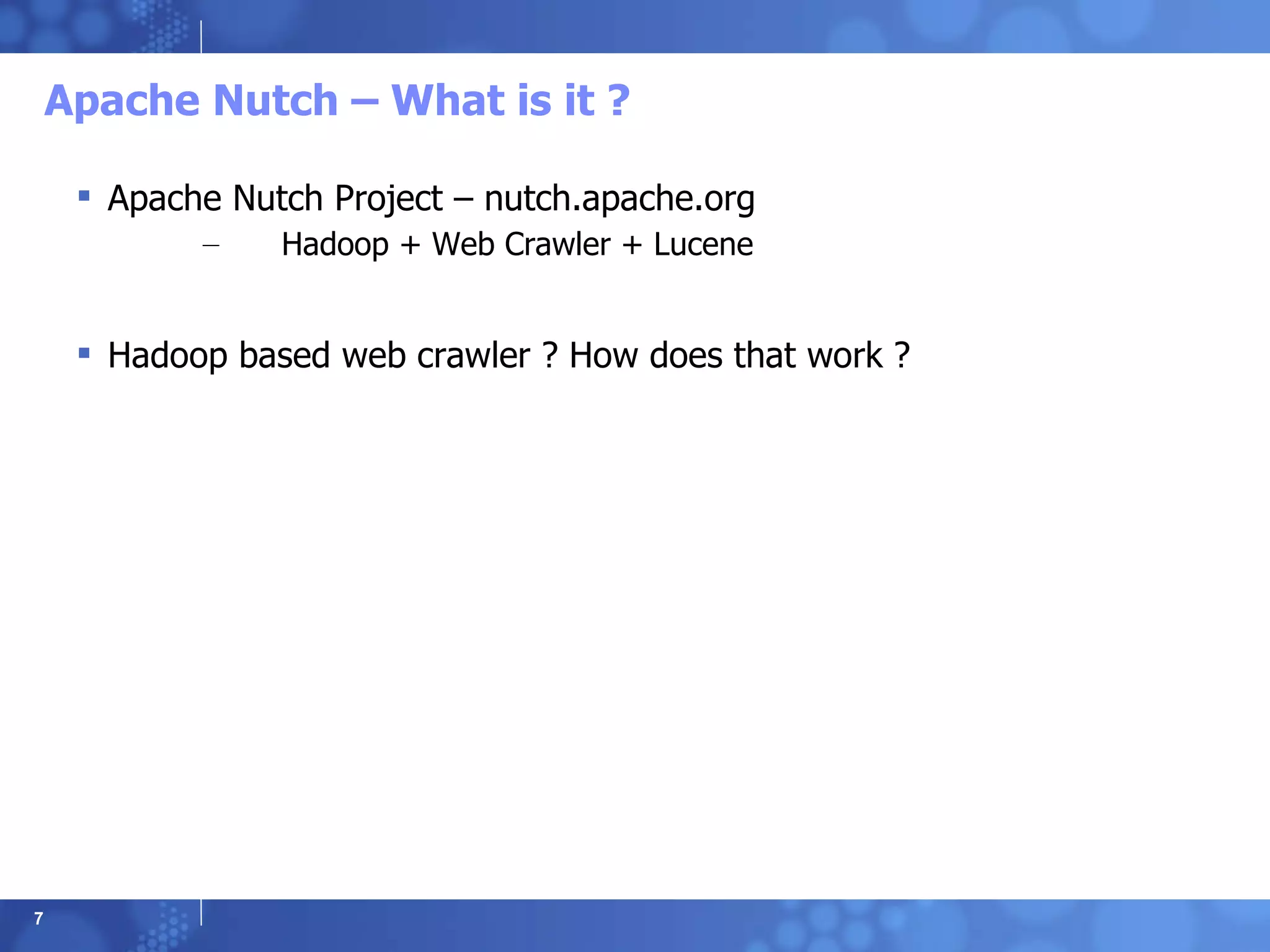 Apache Nutch – What is it ?

▪ Apache Nutch Project – nutch.apache.org
– Hadoop + Web Crawler + Lucene

▪ Hadoop based web crawler ? How does that work ?

7